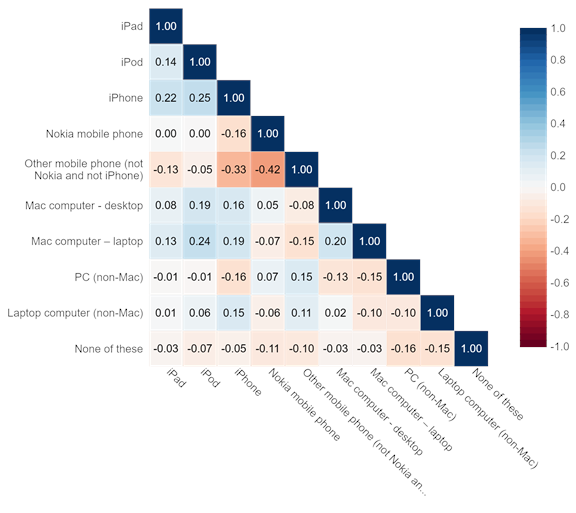 | | iPad | iPod | iPhone | Nokia mobile phone | Other mobile phone (not Nokia an... | Mac computer - desktop | Mac computer – laptop | PC (non-Mac) | Laptop computer (non-Mac) | None of these |
|---|---|---|---|---|---|---|---|---|---|---|
| iPad | 1.00 | | | | | | | | | |
| iPod | 0.14 | 1.00 | | | | | | | | |
| iPhone | 0.22 | 0.25 | 1.00 | | | | | | | |
| Nokia mobile phone | 0.00 | 0.00 | -0.16 | 1.00 | | | | | | |
| Other mobile phone (not Nokia and not iPhone) | -0.13 | -0.05 | -0.33 | -0.42 | 1.00 | | | | | |
| Mac computer - desktop | 0.08 | 0.19 | 0.16 | 0.05 | -0.08 | 1.00 | | | | |
| Mac computer – laptop | 0.13 | 0.24 | 0.19 | -0.07 | -0.15 | 0.20 | 1.00 | | | |
| PC (non-Mac) | -0.01 | -0.01 | -0.16 | 0.07 | 0.15 | -0.13 | -0.15 | 1.00 | | |
| Laptop computer (non-Mac) | 0.01 | 0.06 | 0.15 | -0.06 | 0.11 | 0.02 | -0.10 | -0.10 | 1.00 | |
| None of these | -0.03 | -0.07 | -0.05 | -0.11 | -0.10 | -0.03 | -0.03 | -0.16 | -0.15 | 1.00 |

1.0
0.8
0.6
0.4
0.2
0.0
-0.2
-0.4
-0.6
-0.8
-1.0